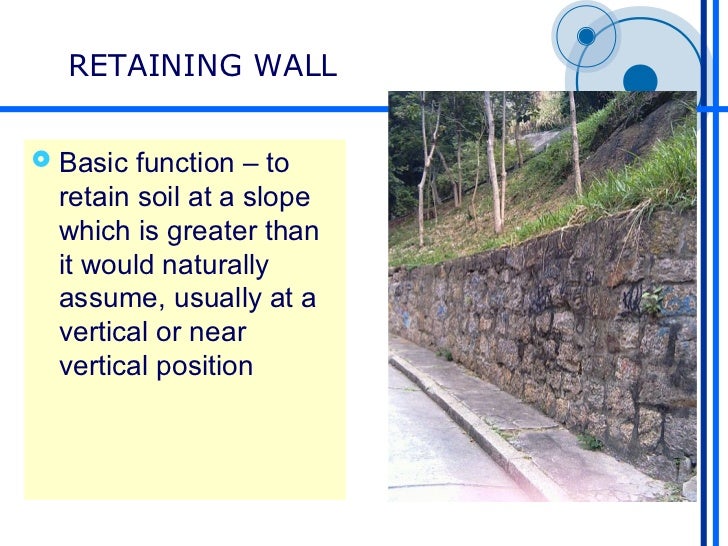 RETAINING WALL

Basic function – to retain soil at a slope which is greater than it would naturally assume, usually at a vertical or near vertical position